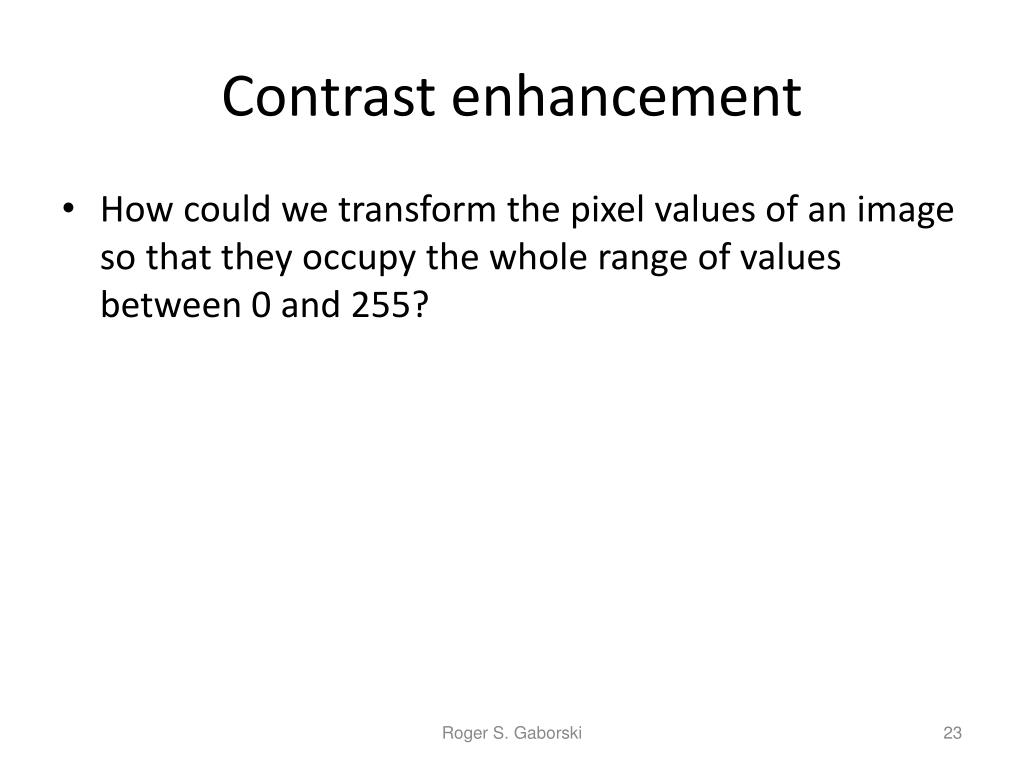 Contrast enhancement

• How could we transform the pixel values of an image so that they occupy the whole range of values between 0 and 255?

Roger S. Gaborski

23